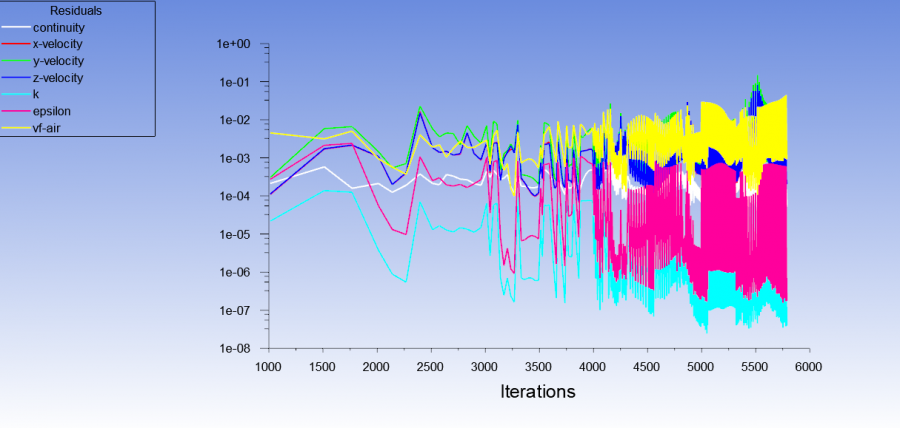 Residuals
continuity
x-velocity
y-velocity
z-velocity
k
epsilon
vf-air

1e+00
1e-01
1e-02
1e-03
1e-04
1e-05
1e-06
1e-07
1e-08

1000 1500 2000 2500 3000 3500 4000 4500 5000 5500 6000

Iterations